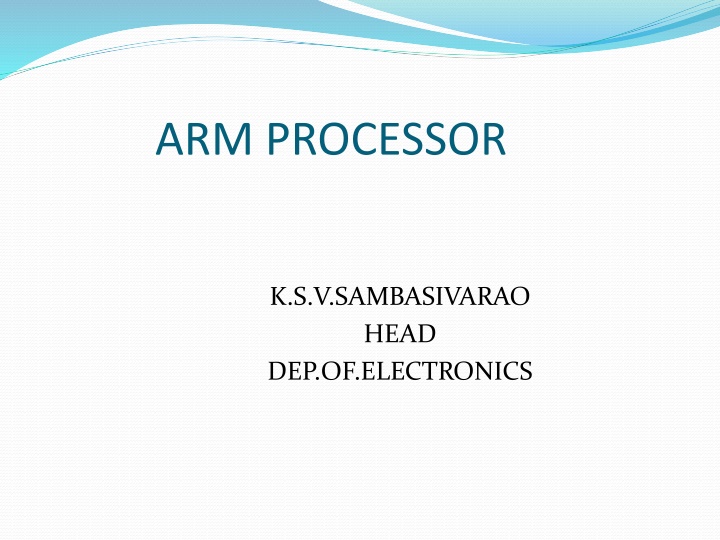 ARM PROCESSOR

K.S.V.SAMBASIVARAO
HEAD
DEP.OF.ELECTRONICS